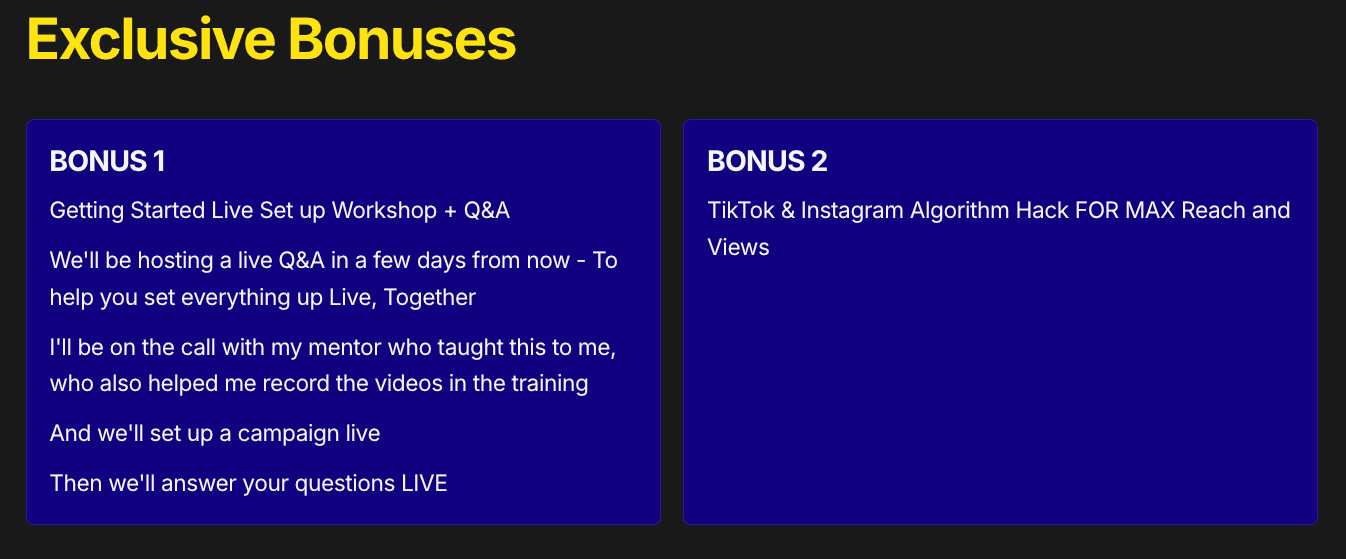 Exclusive Bonuses

BONUS 1

Getting Started Live Set up Workshop + Q&A

We'll be hosting a live Q&A in a few days from now - To help you set everything up Live, Together

I'll be on the call with my mentor who taught this to me, who also helped me record the videos in the training

And we'll set up a campaign live

Then we'll answer your questions LIVE

BONUS 2

TikTok & Instagram Algorithm Hack FOR MAX Reach and Views